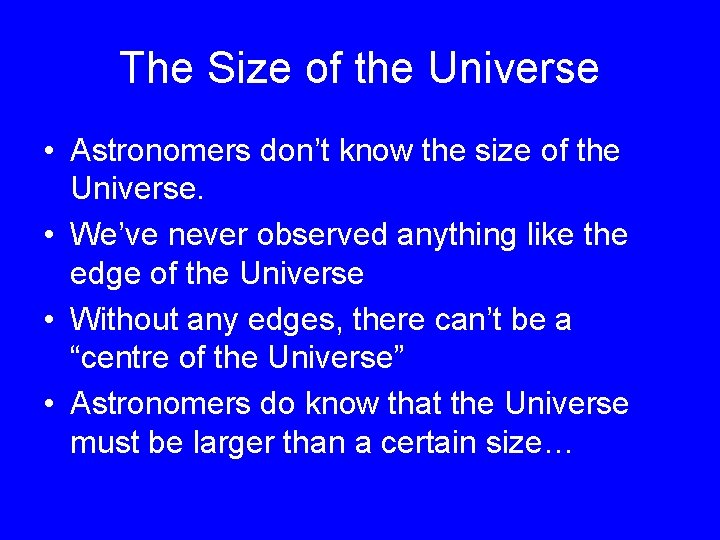 The Size of the Universe

• Astronomers don’t know the size of the Universe.
• We’ve never observed anything like the edge of the Universe
• Without any edges, there can’t be a “centre of the Universe”
• Astronomers do know that the Universe must be larger than a certain size…